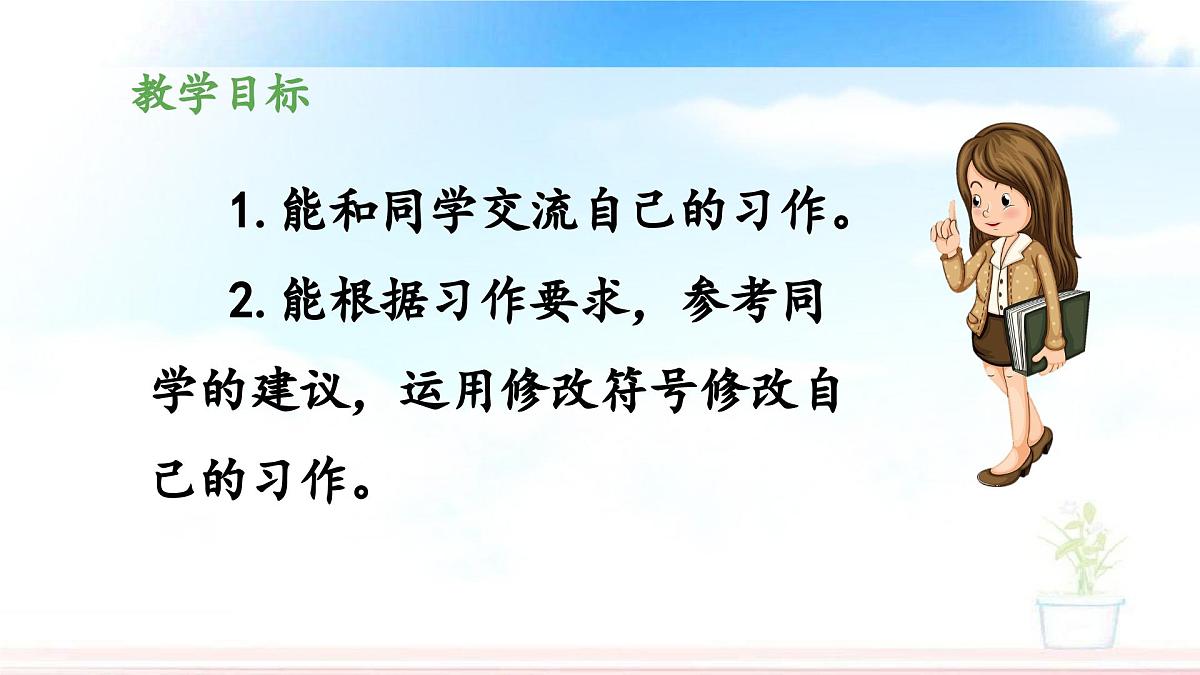 教学目标

1. 能和同学交流自己的习作。

2. 能根据习作要求，参考同学的建议，运用修改符号修改自己的习作。